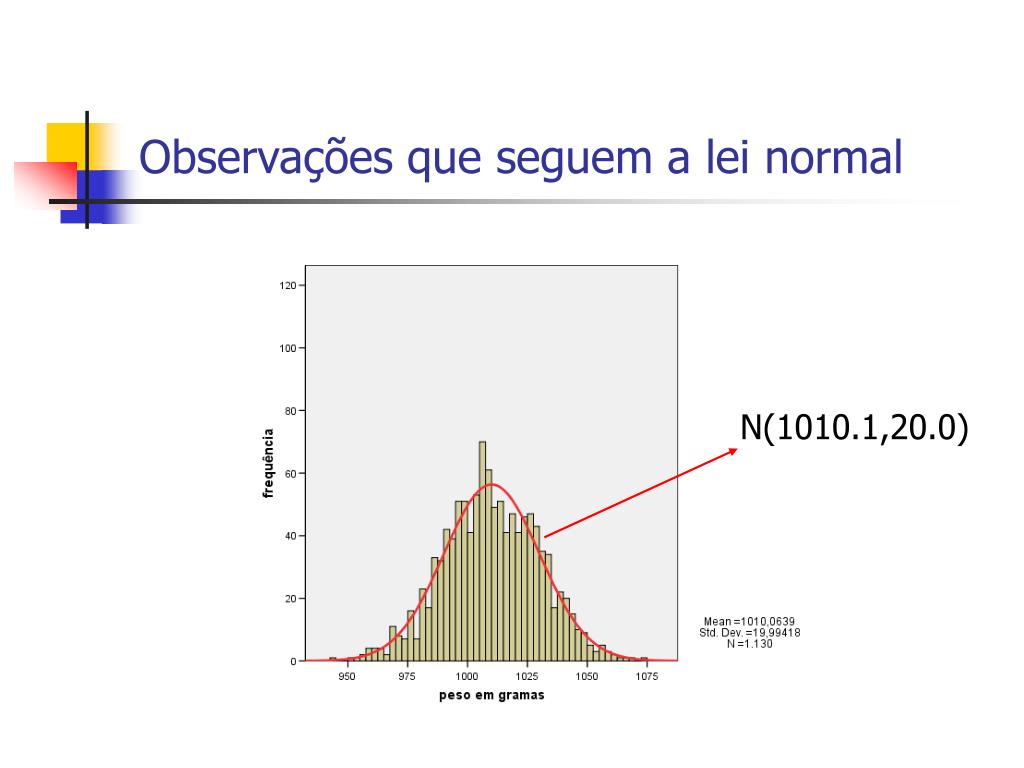 Observações que seguem a lei normal

120
100
80
60
40
20
0
frequência
950 975 1000 1025 1050 1075
peso em gramas

N(1010.1,20.0)

Mean =1010,0639
Std. Dev. =19,99418
N =1.130